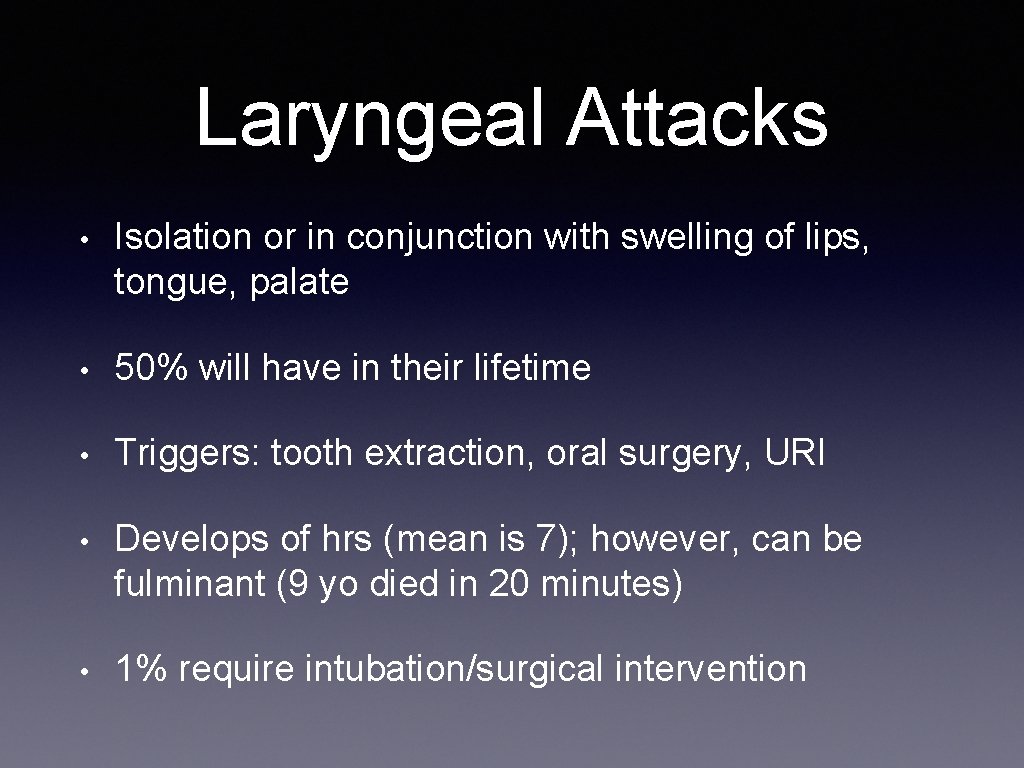 Laryngeal Attacks

• Isolation or in conjunction with swelling of lips, tongue, palate

• 50% will have in their lifetime

• Triggers: tooth extraction, oral surgery, URI

• Develops of hrs (mean is 7); however, can be fulminant (9 yo died in 20 minutes)

• 1% require intubation/surgical intervention